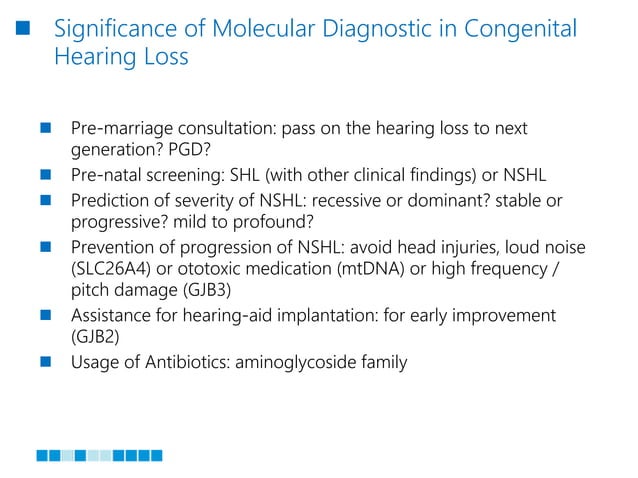 Significance of Molecular Diagnostic in Congenital Hearing Loss

Pre-marriage consultation: pass on the hearing loss to next generation? PGD?

Pre-natal screening: SHL (with other clinical findings) or NSHL

Prediction of severity of NSHL: recessive or dominant? stable or progressive? mild to profound?

Prevention of progression of NSHL: avoid head injuries, loud noise (SLC26A4) or ototoxic medication (mtDNA) or high frequency / pitch damage (GJB3)

Assistance for hearing-aid implantation: for early improvement (GJB2)

Usage of Antibiotics: aminoglycoside family